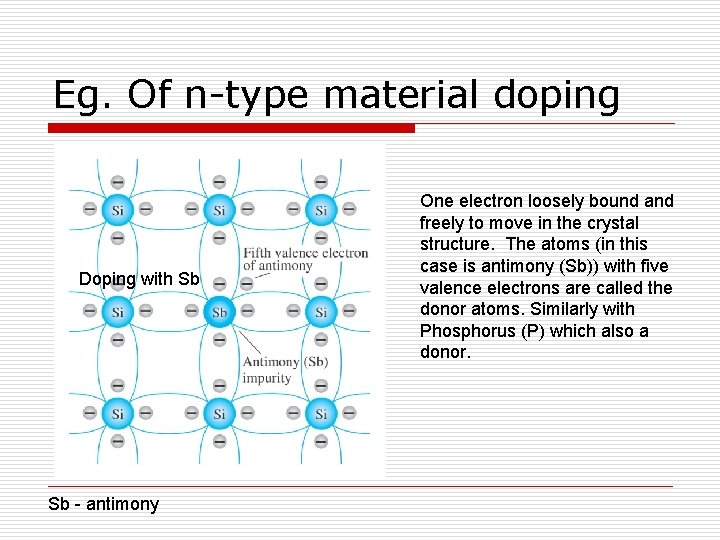 Eg. Of n-type material doping

Si Si Si

Fifth valence electron of antimony

Doping with Sb

Si Sb Si

Antimony (Sb) impurity

Si Si Si

One electron loosely bound and freely to move in the crystal structure. The atoms (in this case is antimony (Sb)) with five valence electrons are called the donor atoms. Similarly with Phosphorus (P) which also a donor.

Sb - antimony